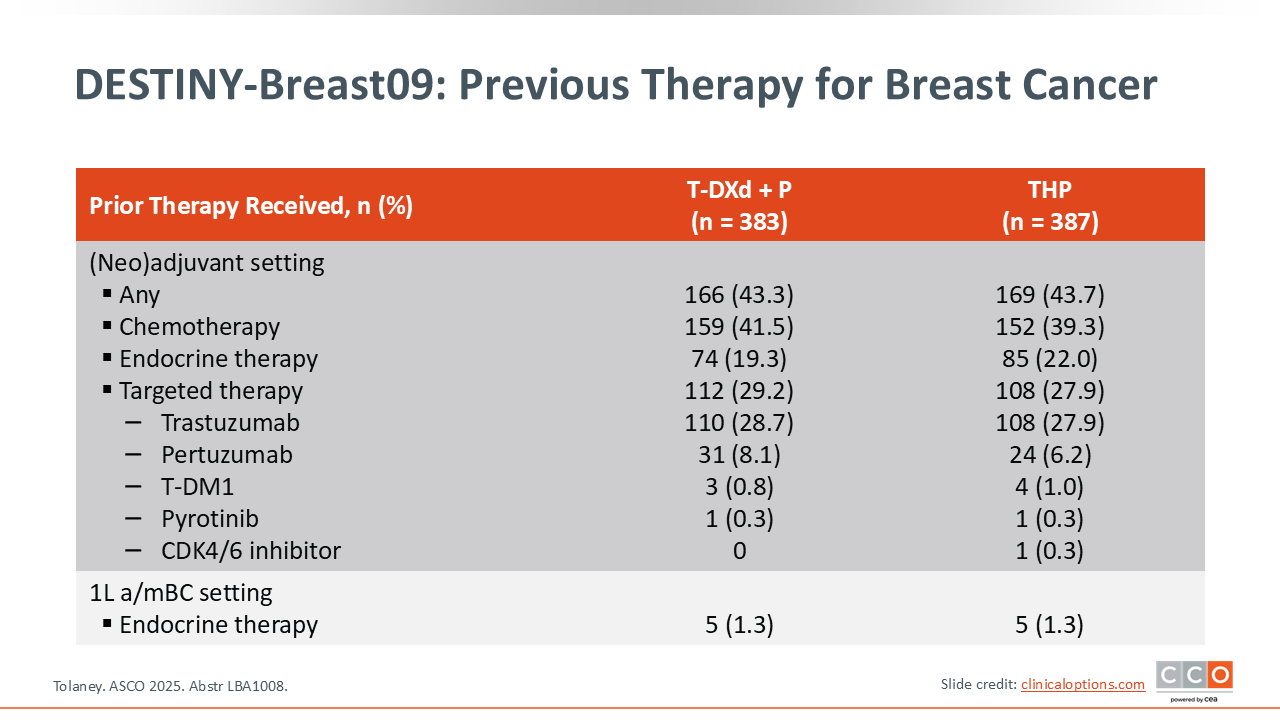 DESTINY-Breast09: Previous Therapy for Breast Cancer

| Prior Therapy Received, n (%) | T-DXd + P (n = 383) | THP (n = 387) |
|---|---|---|
| (Neo)adjuvant setting | | |
| ▪ Any | 166 (43.3) | 169 (43.7) |
| ▪ Chemotherapy | 159 (41.5) | 152 (39.3) |
| ▪ Endocrine therapy | 74 (19.3) | 85 (22.0) |
| ▪ Targeted therapy | 112 (29.2) | 108 (27.9) |
| – Trastuzumab | 110 (28.7) | 108 (27.9) |
| – Pertuzumab | 31 (8.1) | 24 (6.2) |
| – T-DM1 | 3 (0.8) | 4 (1.0) |
| – Pyrotinib | 1 (0.3) | 1 (0.3) |
| – CDK4/6 inhibitor | 0 | 1 (0.3) |
| 1L a/mBC setting | | |
| ▪ Endocrine therapy | 5 (1.3) | 5 (1.3) |

Tolaney. ASCO 2025. Abstr LBA1008.

Slide credit: clinicaloptions.com

CCO powered by cea